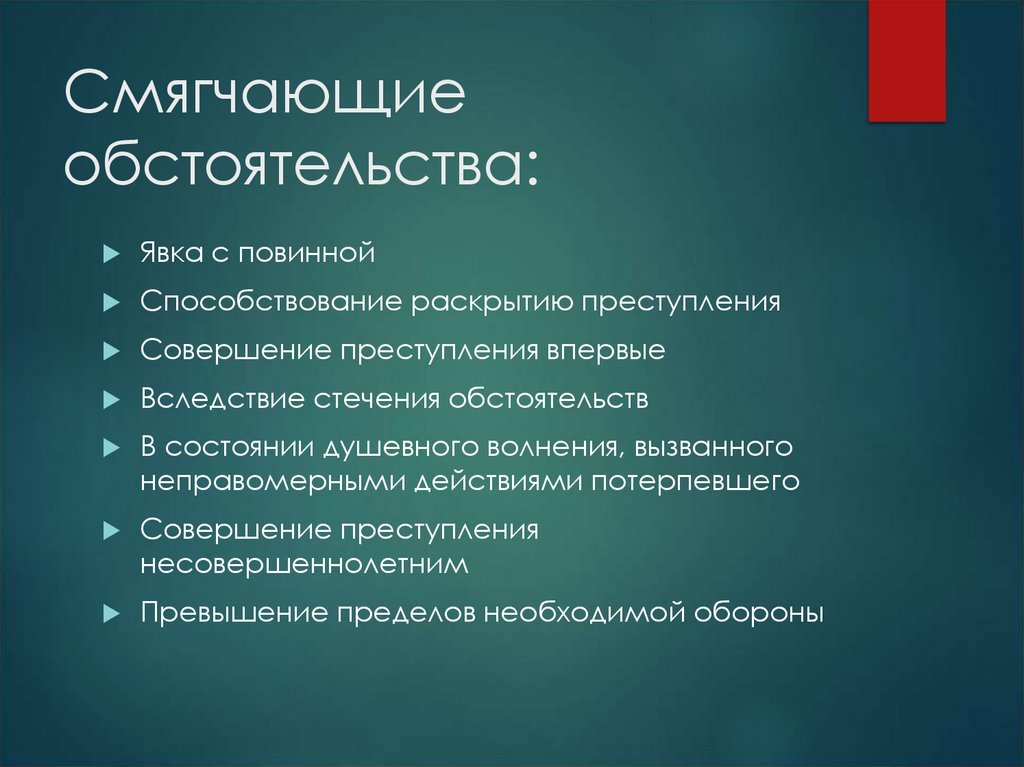 Смягчающие обстоятельства:

Явка с повинной

Способствование раскрытию преступления

Совершение преступления впервые

Вследствие стечения обстоятельств

В состоянии душевного волнения, вызванного неправомерными действиями потерпевшего

Совершение преступления несовершеннолетним

Превышение пределов необходимой обороны